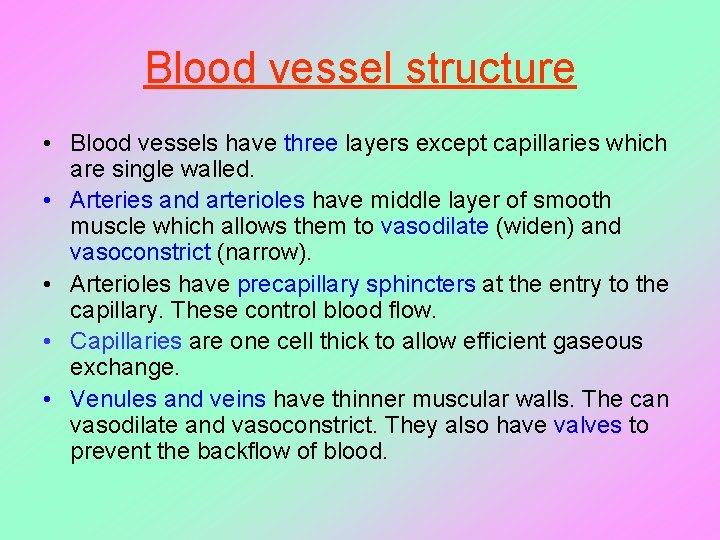 Blood vessel structure

• Blood vessels have three layers except capillaries which are single walled.
• Arteries and arterioles have middle layer of smooth muscle which allows them to vasodilate (widen) and vasoconstrict (narrow).
• Arterioles have precapillary sphincters at the entry to the capillary. These control blood flow.
• Capillaries are one cell thick to allow efficient gaseous exchange.
• Venules and veins have thinner muscular walls. The can vasodilate and vasoconstrict. They also have valves to prevent the backflow of blood.